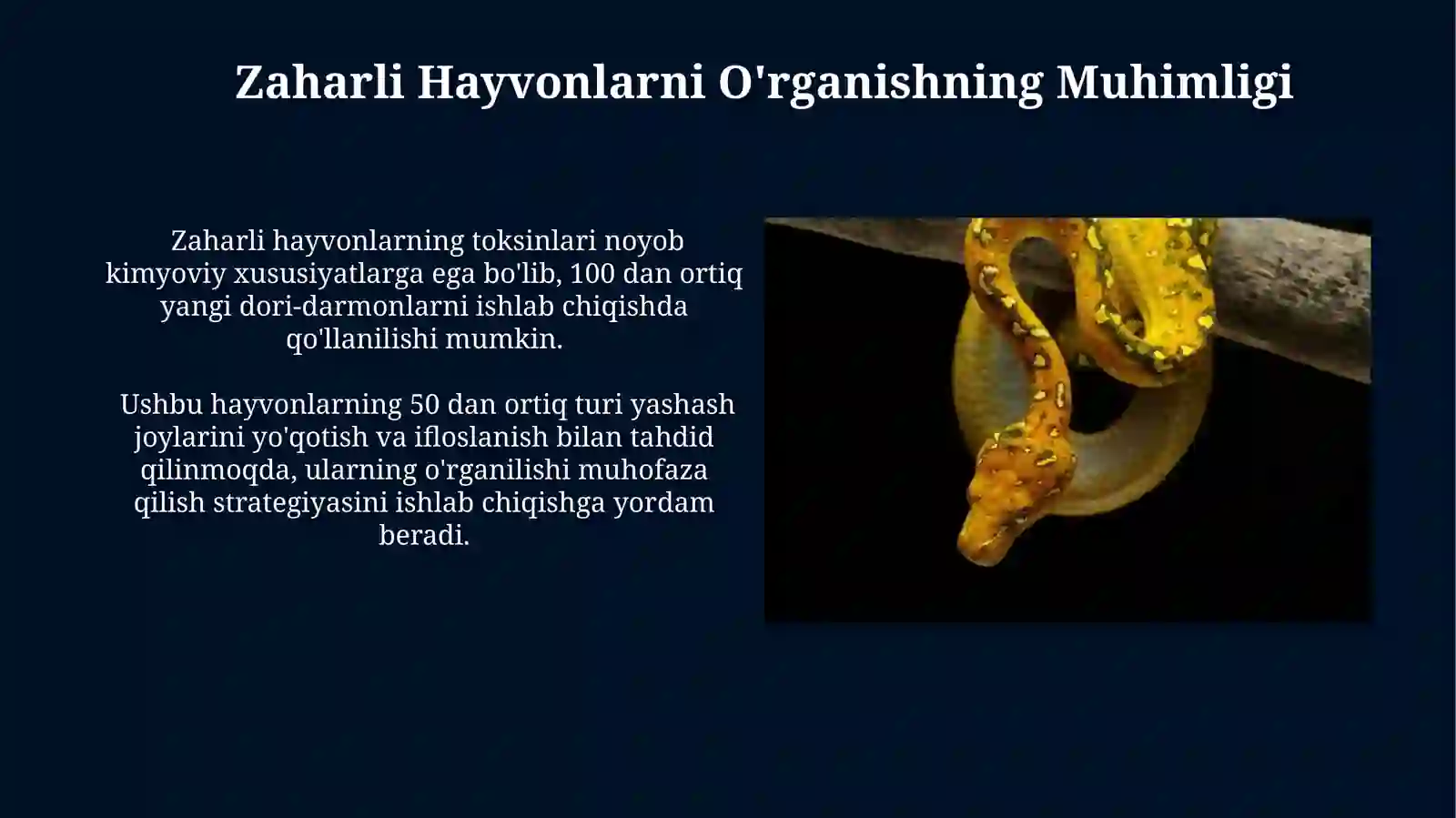 Zaharli Hayvonlarni O'rganishning Muhimligi

Zaharli hayvonlarning toksinlari noyob kimyoviy xususiyatlarga ega bo'lib, 100 dan ortiq yangi dori-darmonlarni ishlab chiqishda qo'llanilishi mumkin.

Ushbu hayvonlarning 50 dan ortiq turi yashash joylarini yo'qotish va ifloslanish bilan tahdid qilinmoqda, ularning o'rganilishi muhofaza qilish strategiyasini ishlab chiqishga yordam beradi.